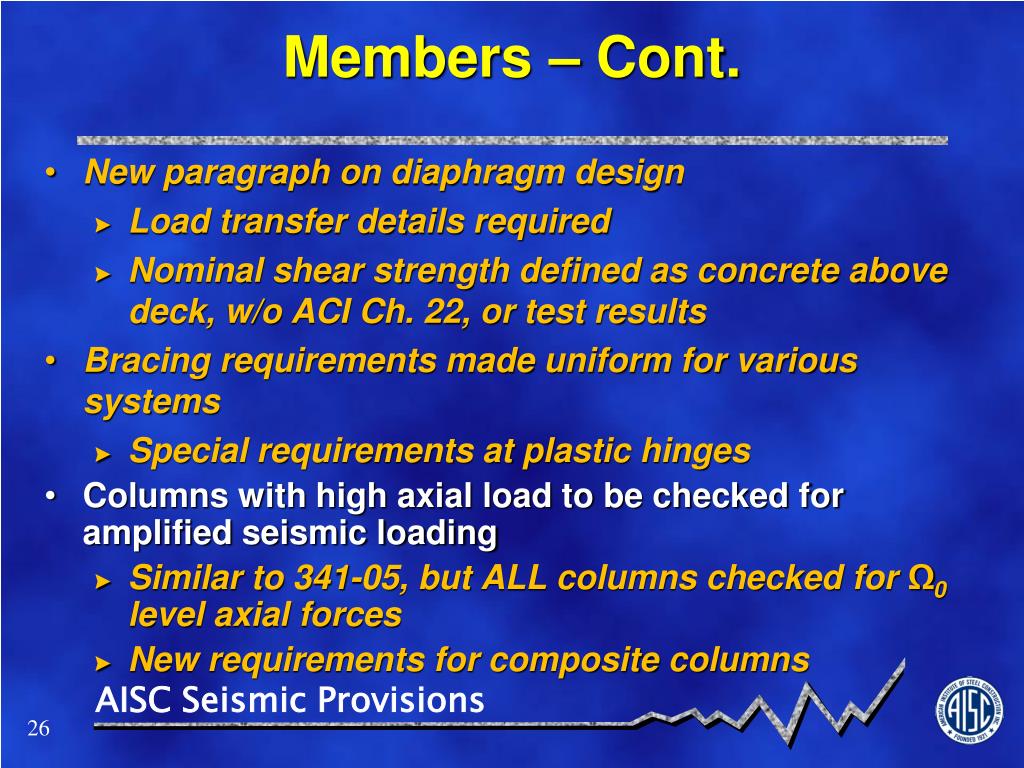 Members – Cont.

• New paragraph on diaphragm design
  ➤ Load transfer details required
  ➤ Nominal shear strength defined as concrete above deck, w/o ACI Ch. 22, or test results
• Bracing requirements made uniform for various systems
  ➤ Special requirements at plastic hinges
• Columns with high axial load to be checked for amplified seismic loading
  ➤ Similar to 341-05, but ALL columns checked for $\Omega_0$ level axial forces
  ➤ New requirements for composite columns

AISC Seismic Provisions

26

AMERICAN INSTITUTE OF STEEL CONSTRUCTION INC. AISC FOUNDED 1921